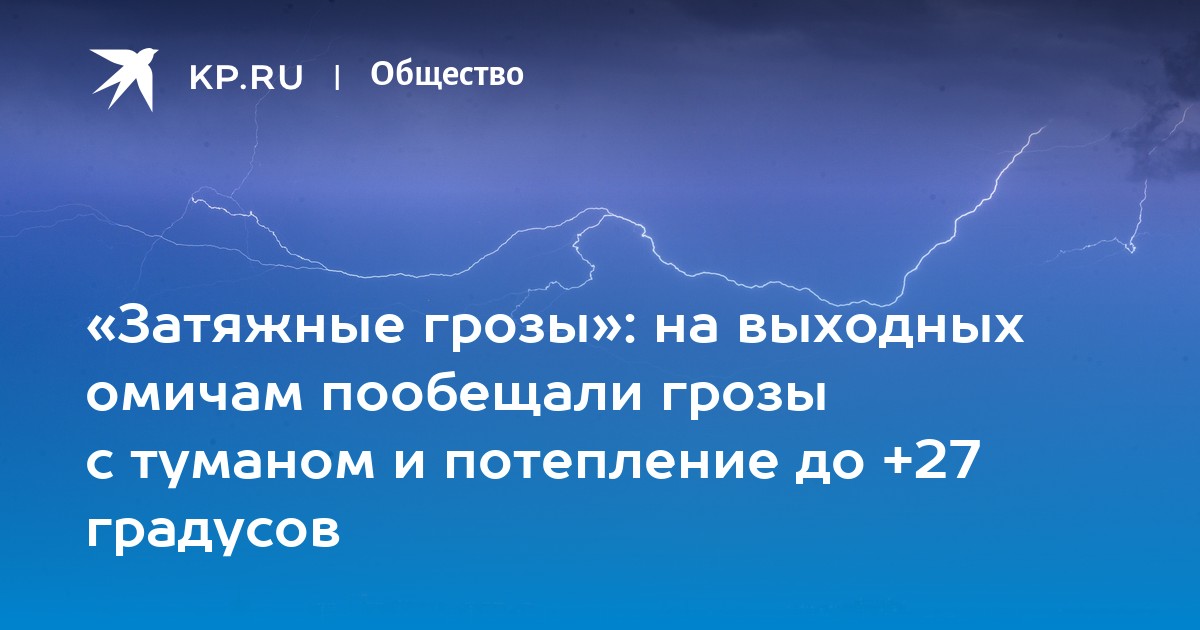 KP.RU | Общество

«Затяжные грозы»: на выходных омичам пообещали грозы с туманом и потепление до +27 градусов